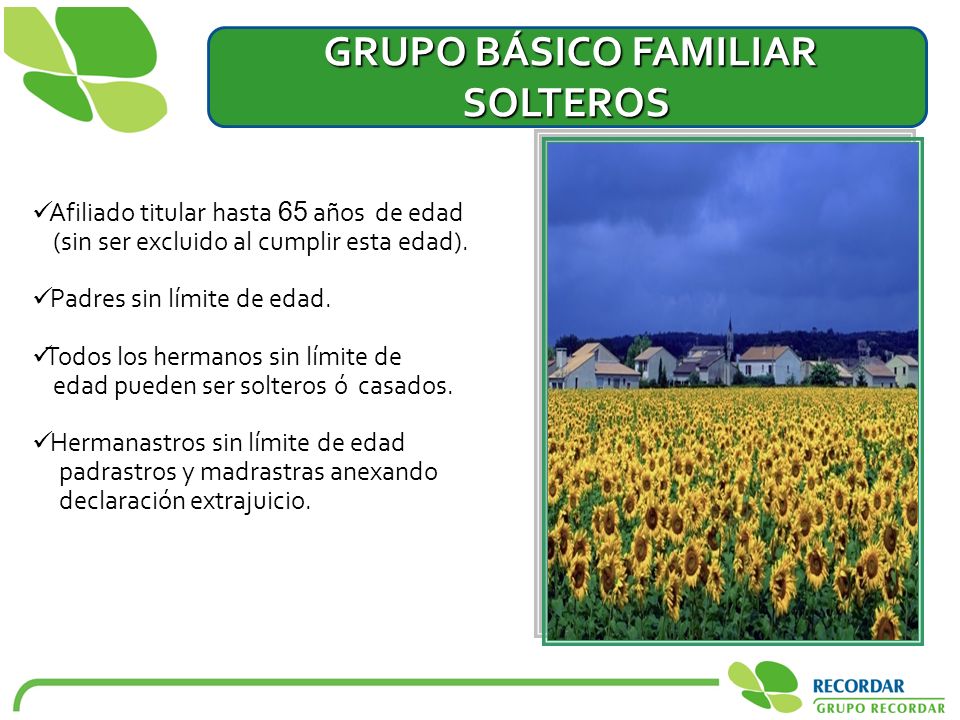 GRUPO BÁSICO FAMILIAR
SOLTEROS

✓Afiliado titular hasta 65 años de edad (sin ser excluido al cumplir esta edad).

✓Padres sin límite de edad.

✓Todos los hermanos sin límite de edad pueden ser solteros ó casados.

✓Hermanastros sin límite de edad padrastros y madrastras anexando declaración extrajuicio.

RECORDAR
GRUPO RECORDAR